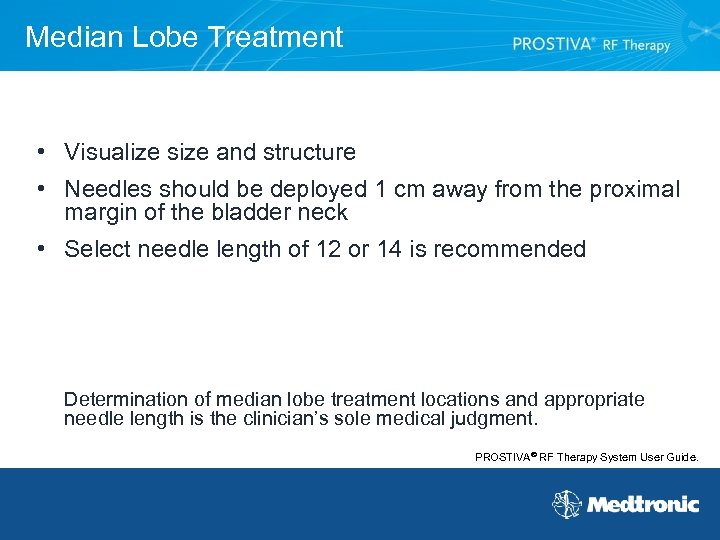 Median Lobe Treatment

PROSTIVA® RF Therapy

• Visualize size and structure
• Needles should be deployed 1 cm away from the proximal margin of the bladder neck
• Select needle length of 12 or 14 is recommended

Determination of median lobe treatment locations and appropriate needle length is the clinician's sole medical judgment.

PROSTIVA® RF Therapy System User Guide.

Medtronic